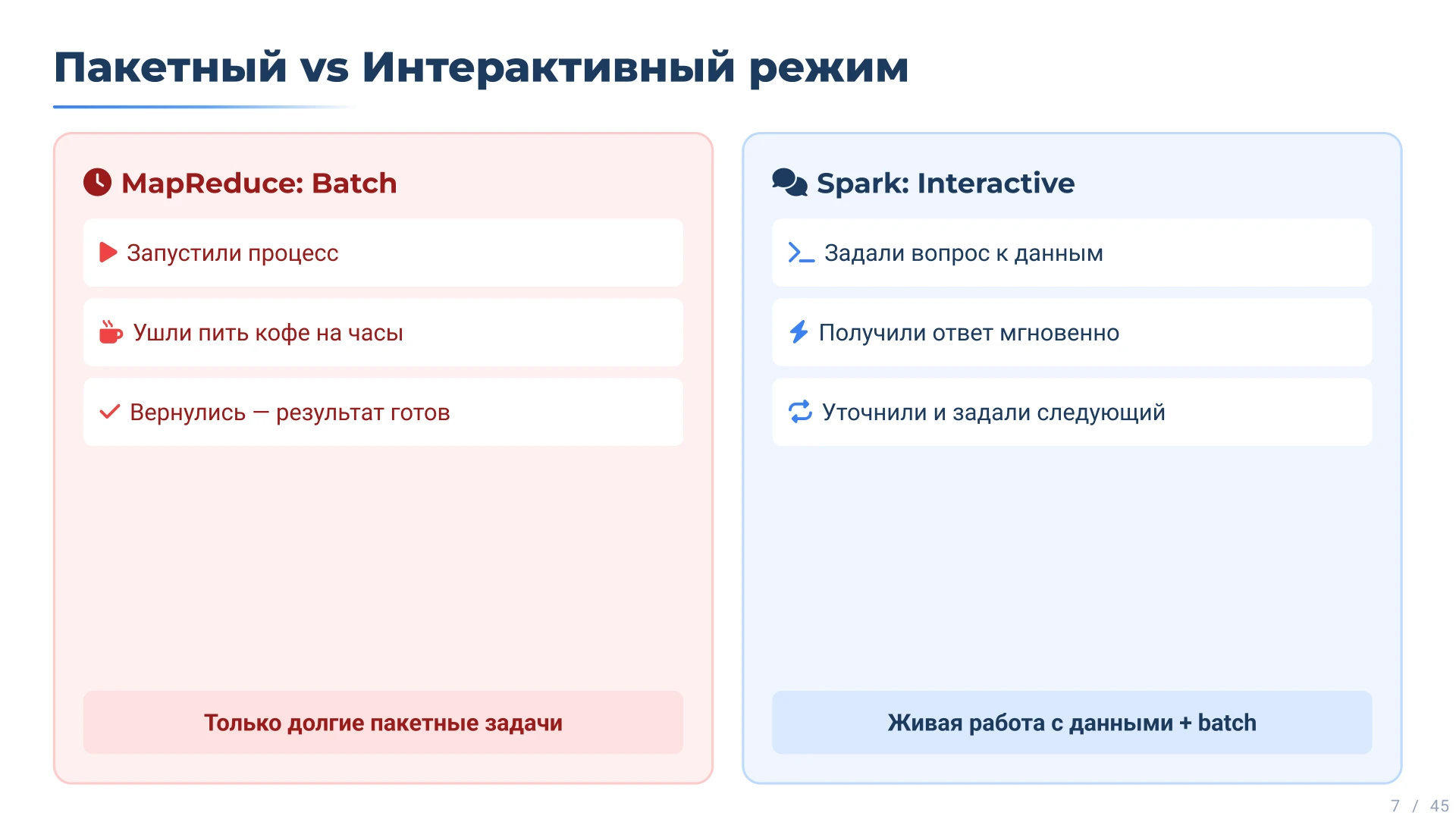 Пакетный vs Интерактивный режим

MapReduce: Batch

Запустили процесс

Ушли пить кофе на часы

Вернулись — результат готов

Только долгие пакетные задачи

Spark: Interactive

Задали вопрос к данным

Получили ответ мгновенно

Уточнили и задали следующий

Живая работа с данными + batch

7 / 45